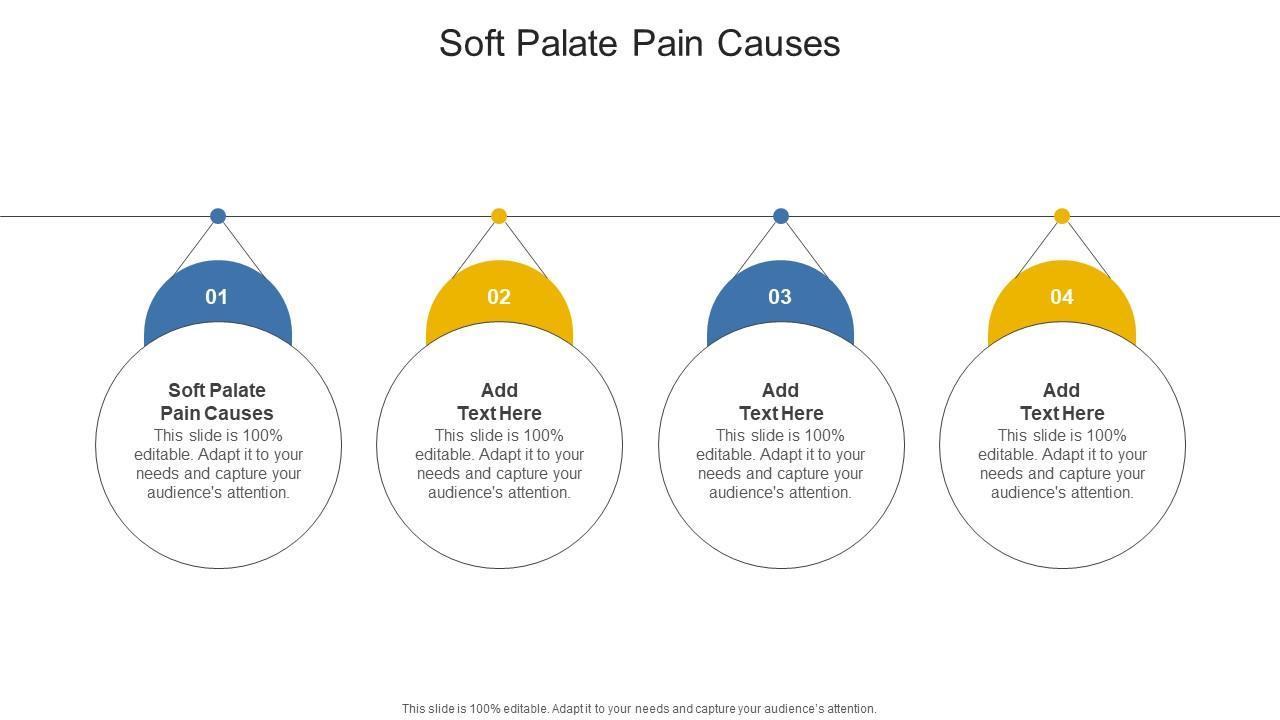 Soft Palate Pain Causes

01

Soft Palate Pain Causes

This slide is 100% editable. Adapt it to your needs and capture your audience's attention.

02

Add Text Here

This slide is 100% editable. Adapt it to your needs and capture your audience's attention.

03

Add Text Here

This slide is 100% editable. Adapt it to your needs and capture your audience's attention.

04

Add Text Here

This slide is 100% editable. Adapt it to your needs and capture your audience's attention.

This slide is 100% editable. Adapt it to your needs and capture your audience's attention.